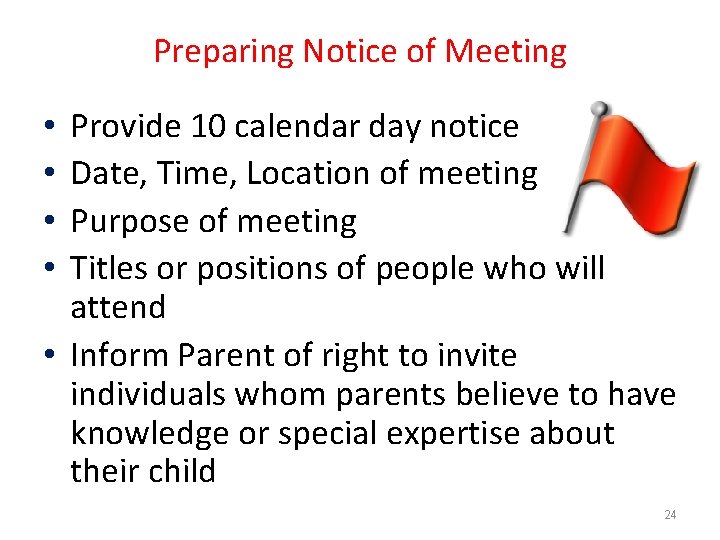 Preparing Notice of Meeting

• Provide 10 calendar day notice
• Date, Time, Location of meeting
• Purpose of meeting
• Titles or positions of people who will attend
• Inform Parent of right to invite individuals whom parents believe to have knowledge or special expertise about their child

24